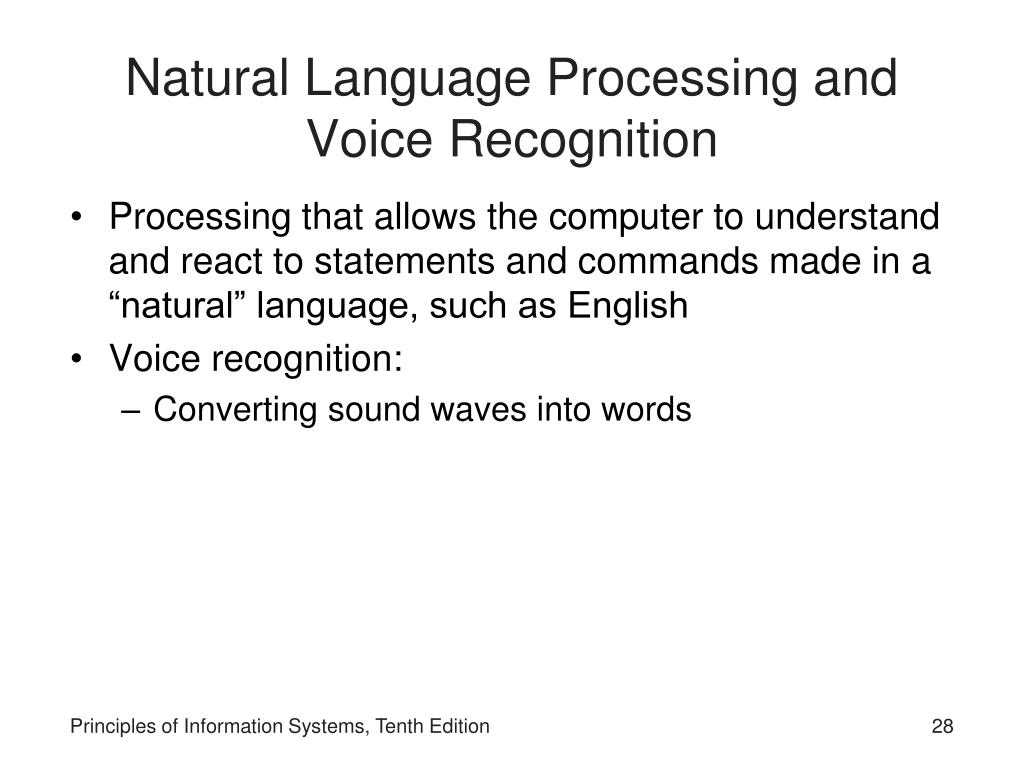 Natural Language Processing and Voice Recognition

• Processing that allows the computer to understand and react to statements and commands made in a “natural” language, such as English
• Voice recognition:
– Converting sound waves into words

Principles of Information Systems, Tenth Edition

28